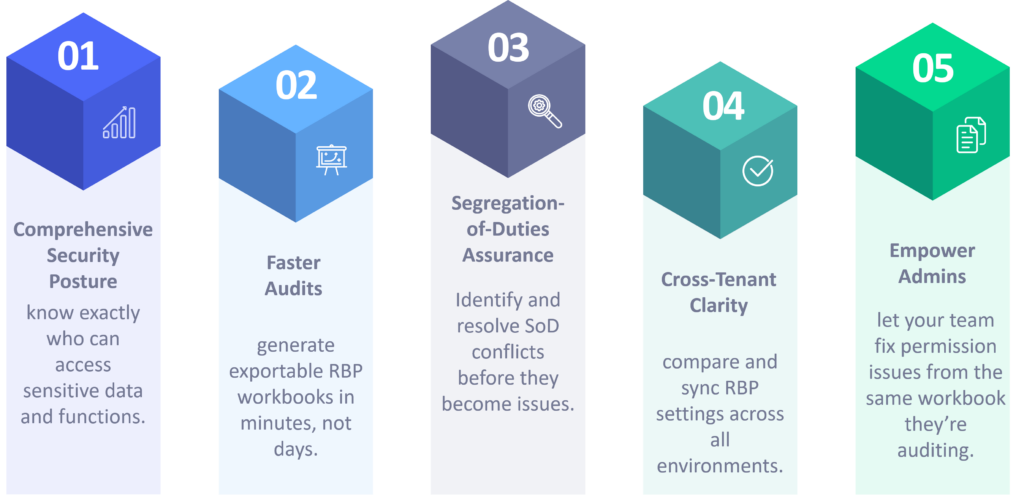 01

Comprehensive Security Posture

know exactly who can access sensitive data and functions.

02

Faster Audits

generate exportable RBP workbooks in minutes, not days.

03

Segregation-of-Duties Assurance

Identify and resolve SoD conflicts before they become issues.

04

Cross-Tenant Clarity

compare and sync RBP settings across all environments.

05

Empower Admins

let your team fix permission issues from the same workbook they're auditing.